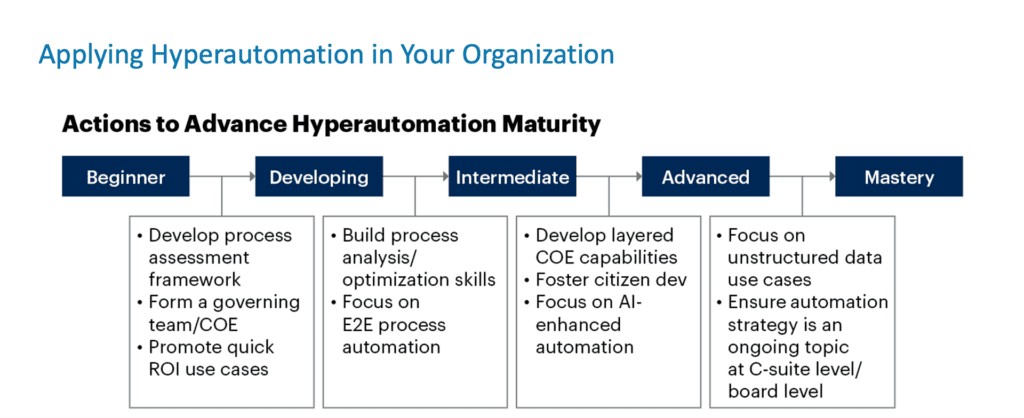 Applying Hyperautomation in Your Organization

Actions to Advance Hyperautomation Maturity

Beginner

Developing

Intermediate

Advanced

Mastery

• Develop process assessment framework
• Form a governing team/COE
• Promote quick ROI use cases

• Build process analysis/ optimization skills
• Focus on E2E process automation

• Develop layered COE capabilities
• Foster citizen dev
• Focus on AI-enhanced automation

• Focus on unstructured data use cases
• Ensure automation strategy is an ongoing topic at C-suite level/ board level